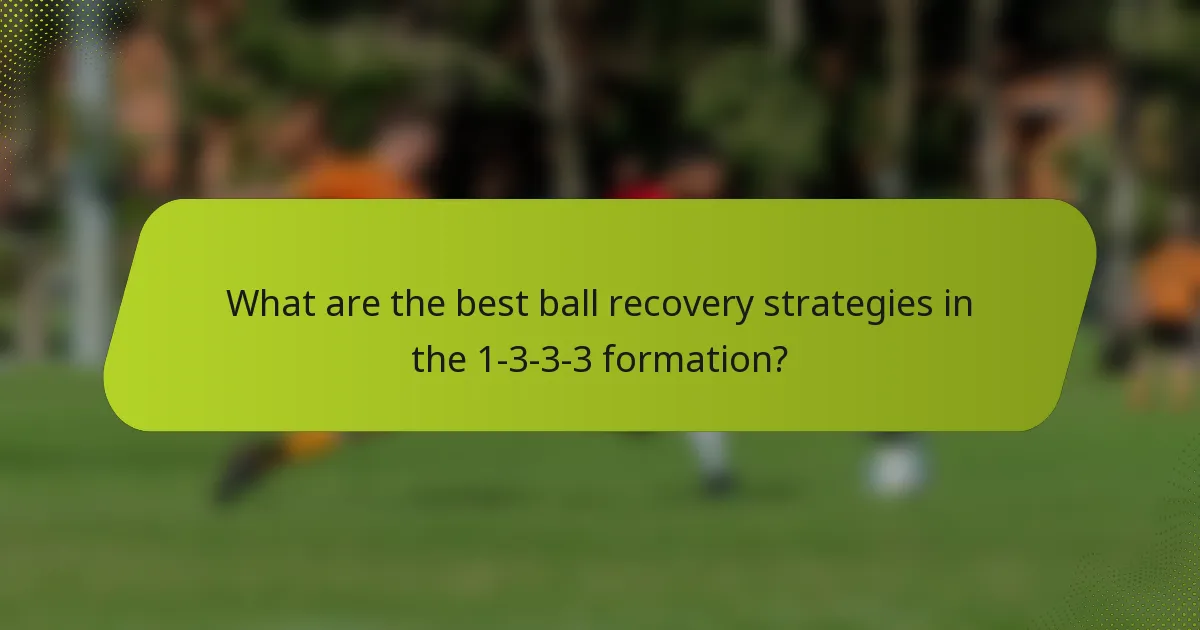 What are the best ball recovery strategies in the 1-3-3-3 formation?